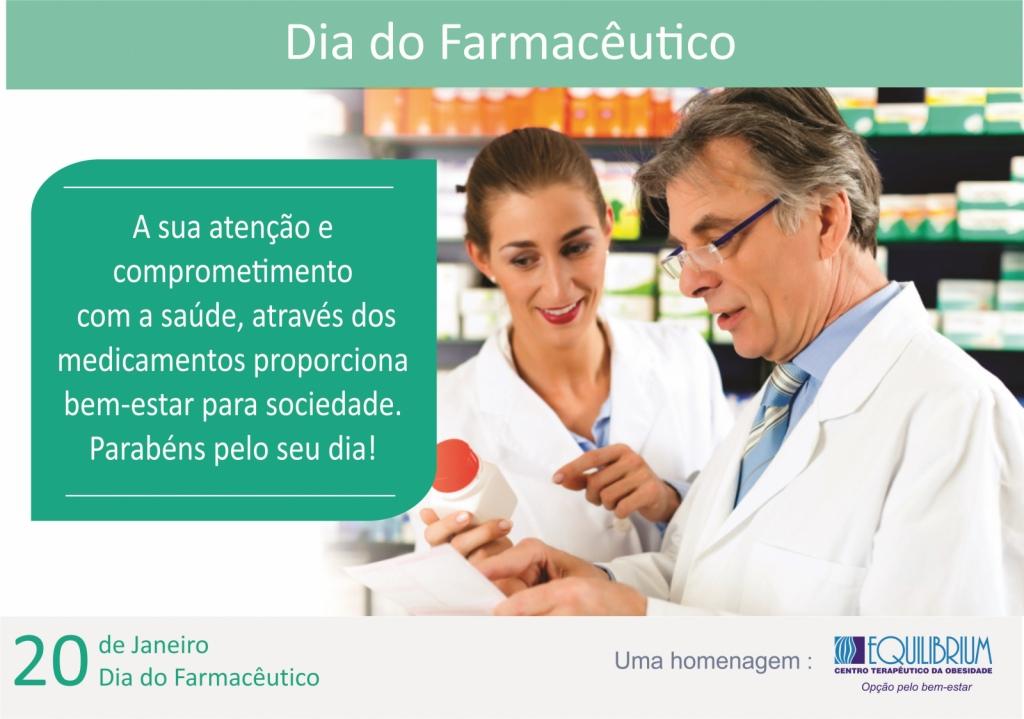 Dia do Farmacêutico

A sua atenção e comprometimento com a saúde, através dos medicamentos proporciona bem-estar para sociedade. Parabéns pelo seu dia!

20 de Janeiro
Dia do Farmacêutico

Uma homenagem :

EQUILIBRIUM
CENTRO TERAPÊUTICO DA OBESIDADE
Opção pelo bem-estar